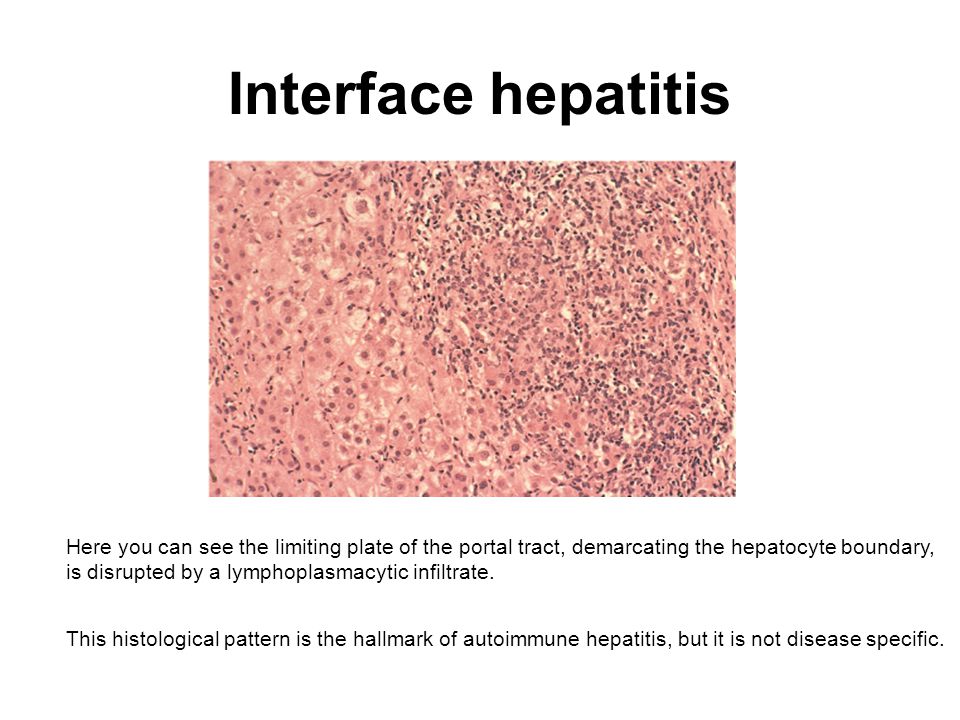 Interface hepatitis

Here you can see the limiting plate of the portal tract, demarcating the hepatocyte boundary, is disrupted by a lymphoplasmacytic infiltrate.

This histological pattern is the hallmark of autoimmune hepatitis, but it is not disease specific.